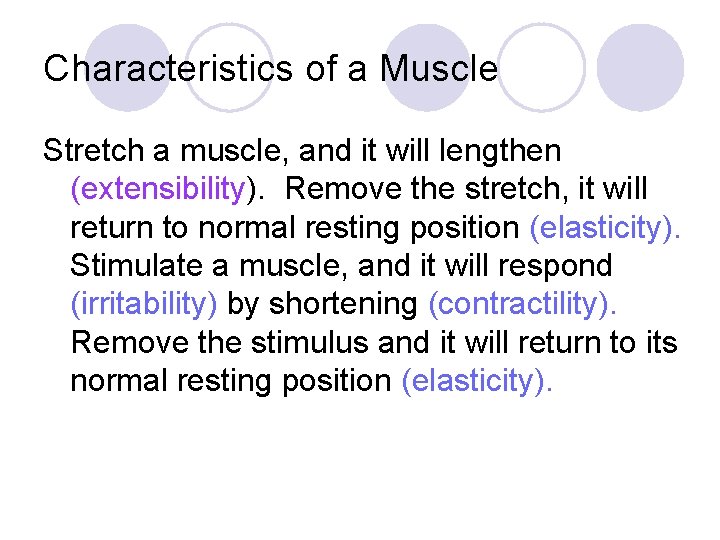 Characteristics of a Muscle

Stretch a muscle, and it will lengthen (extensibility). Remove the stretch, it will return to normal resting position (elasticity). Stimulate a muscle, and it will respond (irritability) by shortening (contractility). Remove the stimulus and it will return to its normal resting position (elasticity).